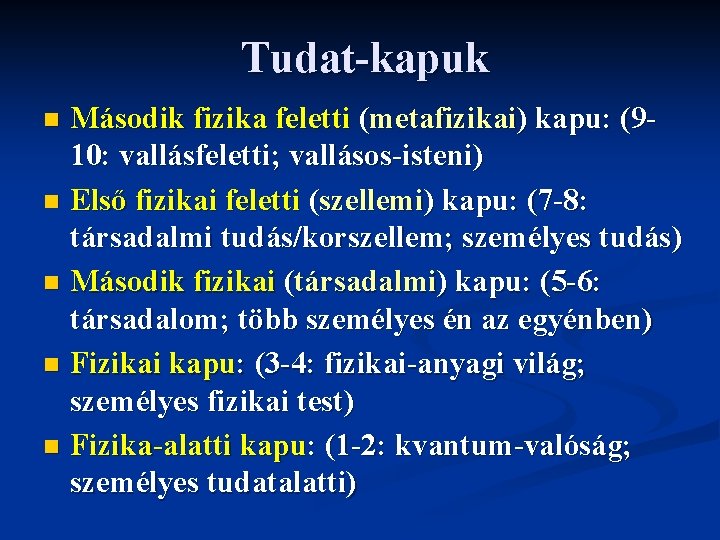 Tudat-kapuk

Második fizika feletti (metafizikai) kapu: (9-10: vallásfeletti; vallásos-isteni)

Első fizikai feletti (szellemi) kapu: (7-8: társadalmi tudás/korszellem; személyes tudás)

Második fizikai (társadalmi) kapu: (5-6: társadalom; több személyes én az egyénben)

Fizikai kapu: (3-4: fizikai-anyagi világ; személyes fizikai test)

Fizika-alatti kapu: (1-2: kvantum-valóság; személyes tudatalatti)